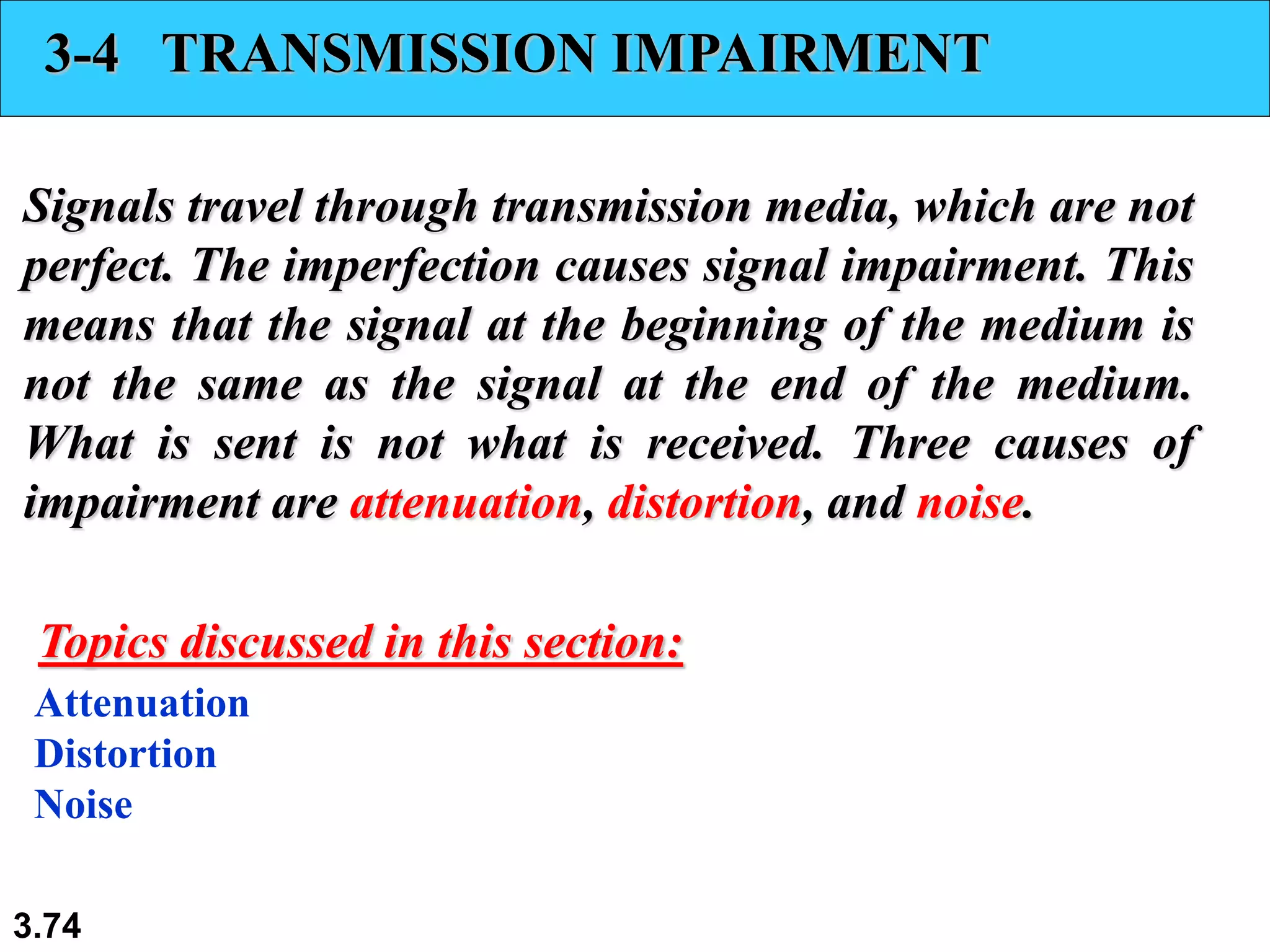 3-4 TRANSMISSION IMPAIRMENT

Signals travel through transmission media, which are not perfect. The imperfection causes signal impairment. This means that the signal at the beginning of the medium is not the same as the signal at the end of the medium. What is sent is not what is received. Three causes of impairment are attenuation, distortion, and noise.

Topics discussed in this section:

Attenuation
Distortion
Noise

3.74